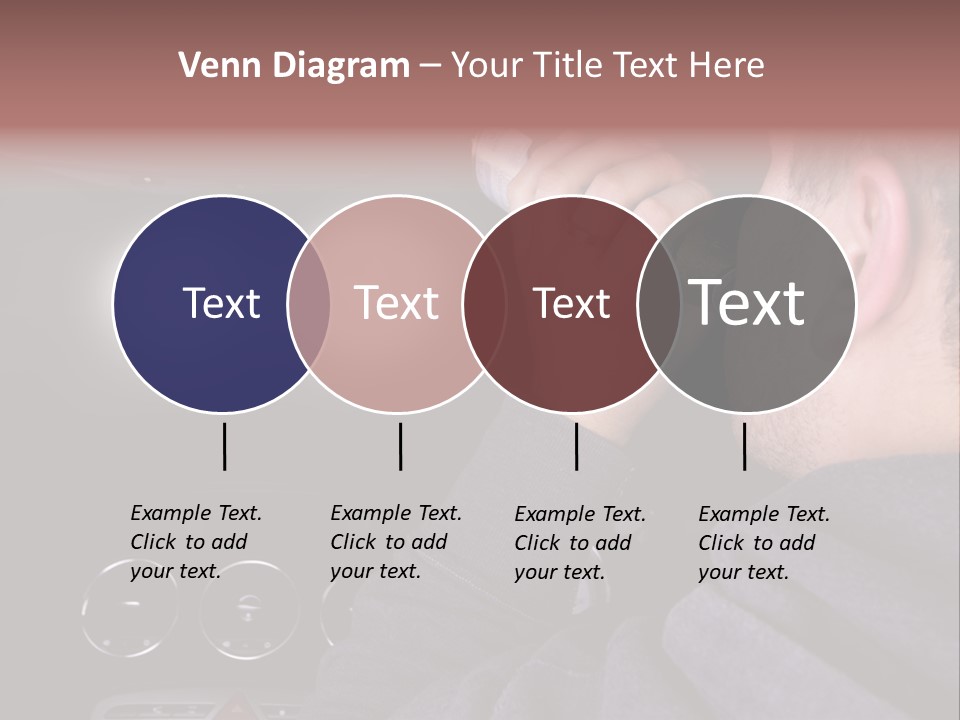 Venn Diagram – Your Title Text Here

Text

Text

Text

Text

Example Text. Click to add your text.

Example Text. Click to add your text.

Example Text. Click to add your text.

Example Text. Click to add your text.